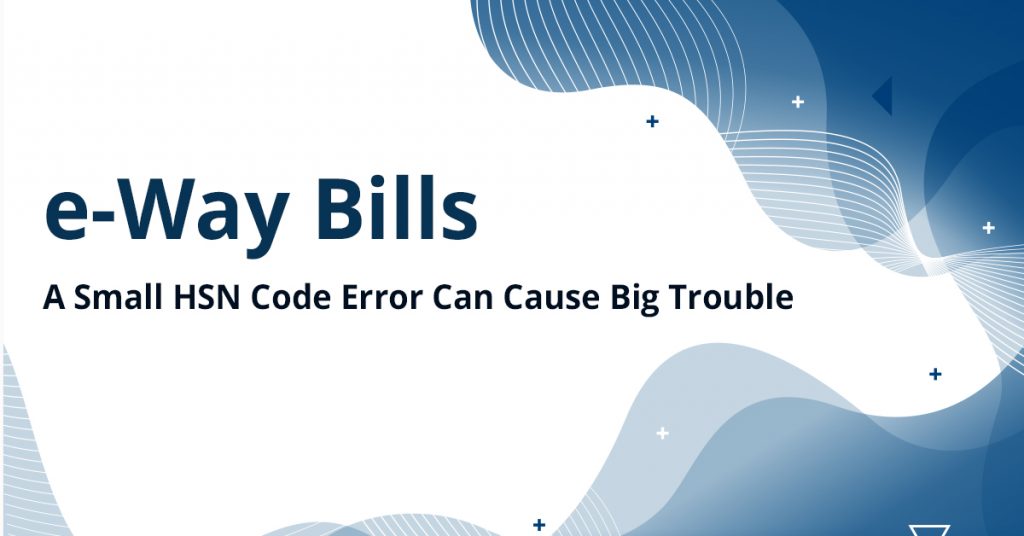 e-Way Bills

A Small HSN Code Error Can Cause Big Trouble